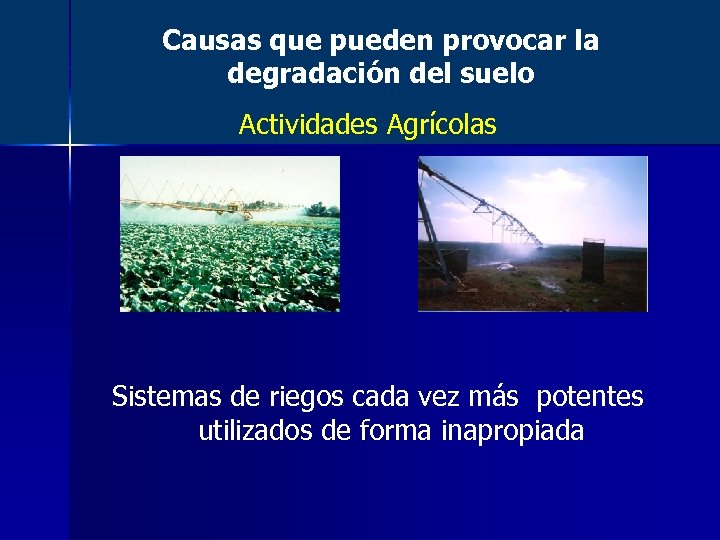 Causas que pueden provocar la degradación del suelo

Actividades Agrícolas

Sistemas de riegos cada vez más potentes utilizados de forma inapropiada